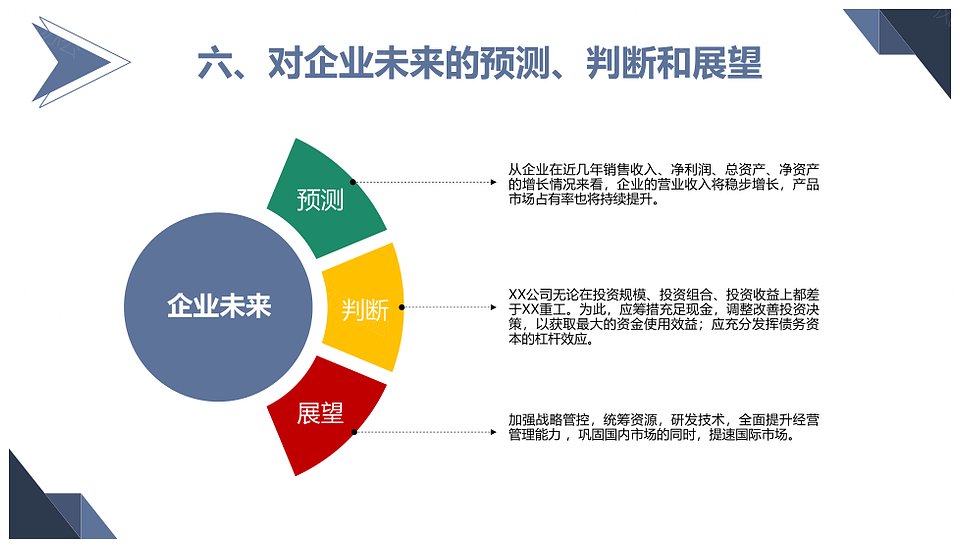 六、对企业未来的预测、判断和展望

企业未来

预测

判断

展望

从企业在近几年销售收入、净利润、总资产、净资产的增长情况来看，企业的营业收入将稳步增长，产品市场占有率也将持续提升。

XX公司无论在投资规模、投资组合、投资收益上都差于XX重工。为此，应筹措充足现金，调整改善投资决策，以获取最大的资金使用效益；应充分发挥债务资本的杠杆效应。

加强战略管控，统筹资源，研发技术，全面提升经营管理能力，巩固国内市场的同时，提速国际市场。